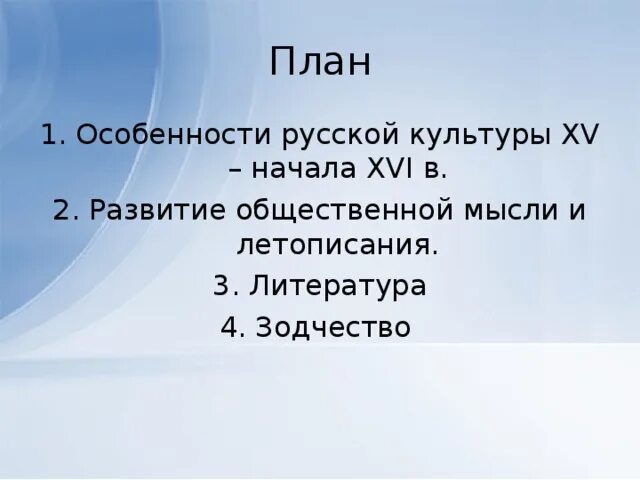 План

1. Особенности русской культуры XV – начала XVI в.

2. Развитие общественной мысли и летописания.

3. Литература

4. Зодчество